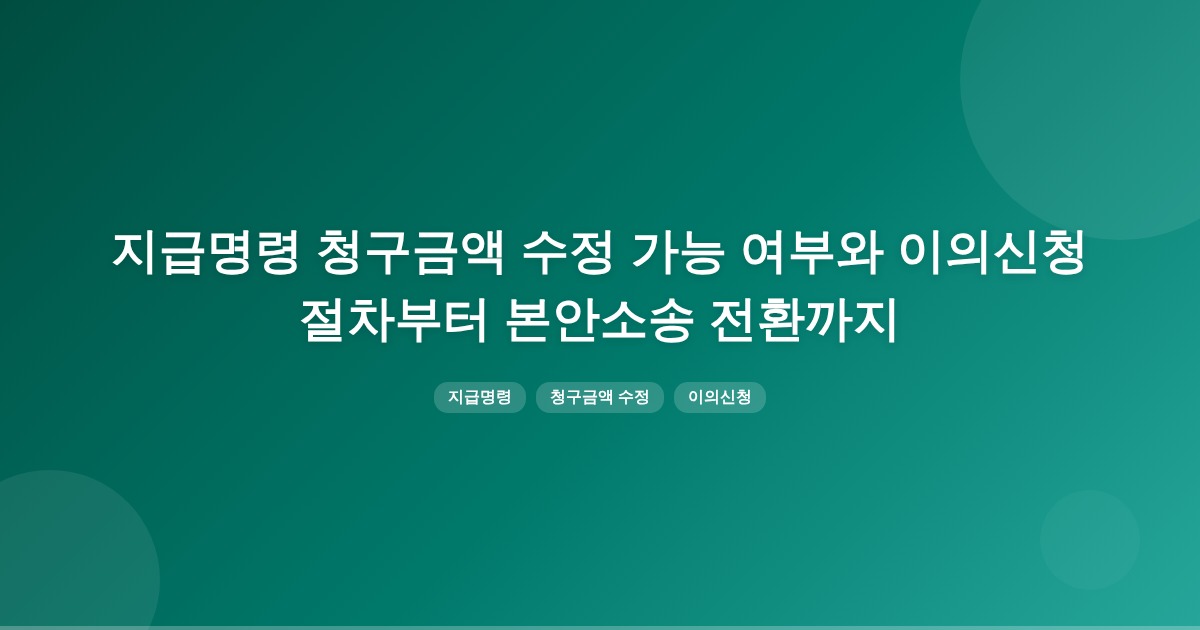 지급명령 청구금액 수정 가능 여부와 이의신청 절차부터 본안소송 전환까지

지급명령

청구금액 수정

이의신청